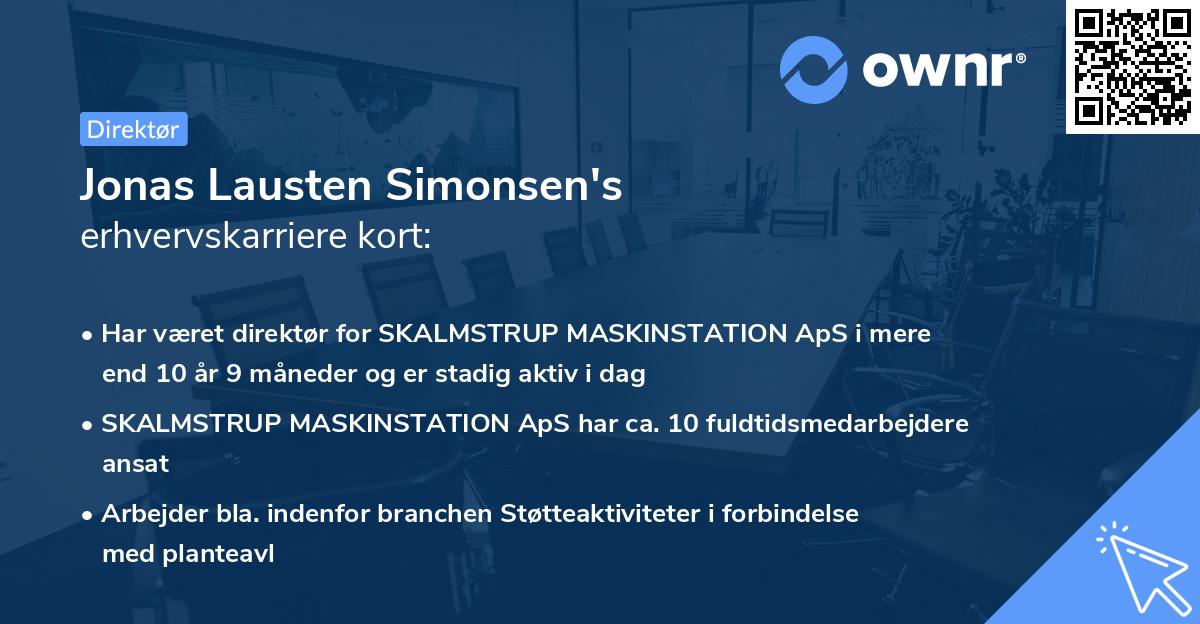 ownr®

Direktør

Jonas Lausten Simonsen's erhvervskarriere kort:

• Har været direktør for SKALMSTRUP MASKINSTATION ApS i mere end 10 år 9 måneder og er stadig aktiv i dag

• SKALMSTRUP MASKINSTATION ApS har ca. 10 fuldtidsmedarbejdere ansat

• Arbejder bla. indenfor branchen Støtteaktiviteter i forbindelse med planteavl